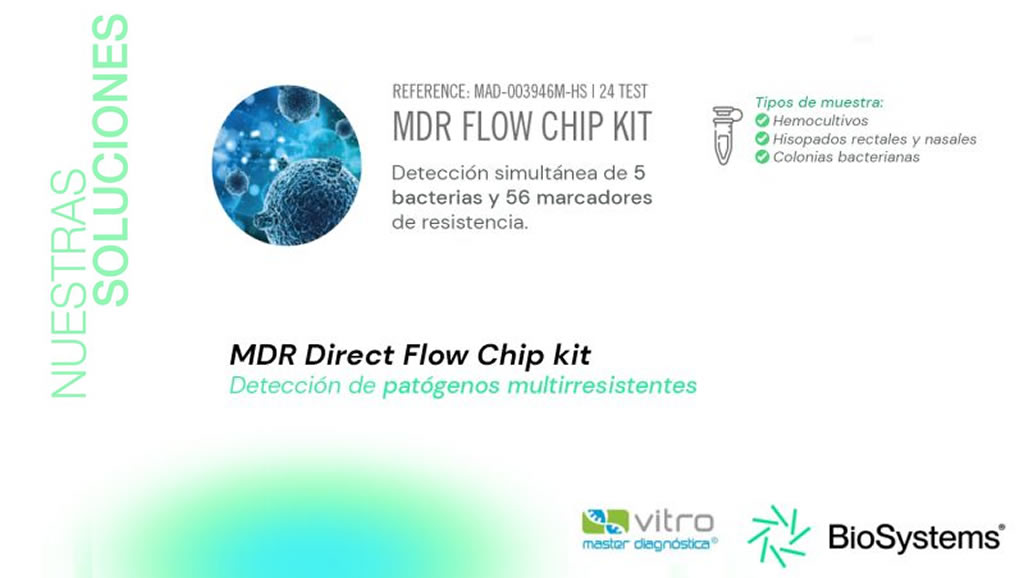 NUESTRAS SOLUCIONES

REFERENCE: MAD-003946M-HS | 24 TEST
MDR FLOW CHIP KIT

Detección simultánea de 5 bacterias y 56 marcadores de resistencia.

Tipos de muestra:
Hemocultivos
Hisopados rectales y nasales
Colonias bacterianas

MDR Direct Flow Chip kit
Detección de patógenos multirresistentes

vitro
master diagnóstica®

BioSystems®